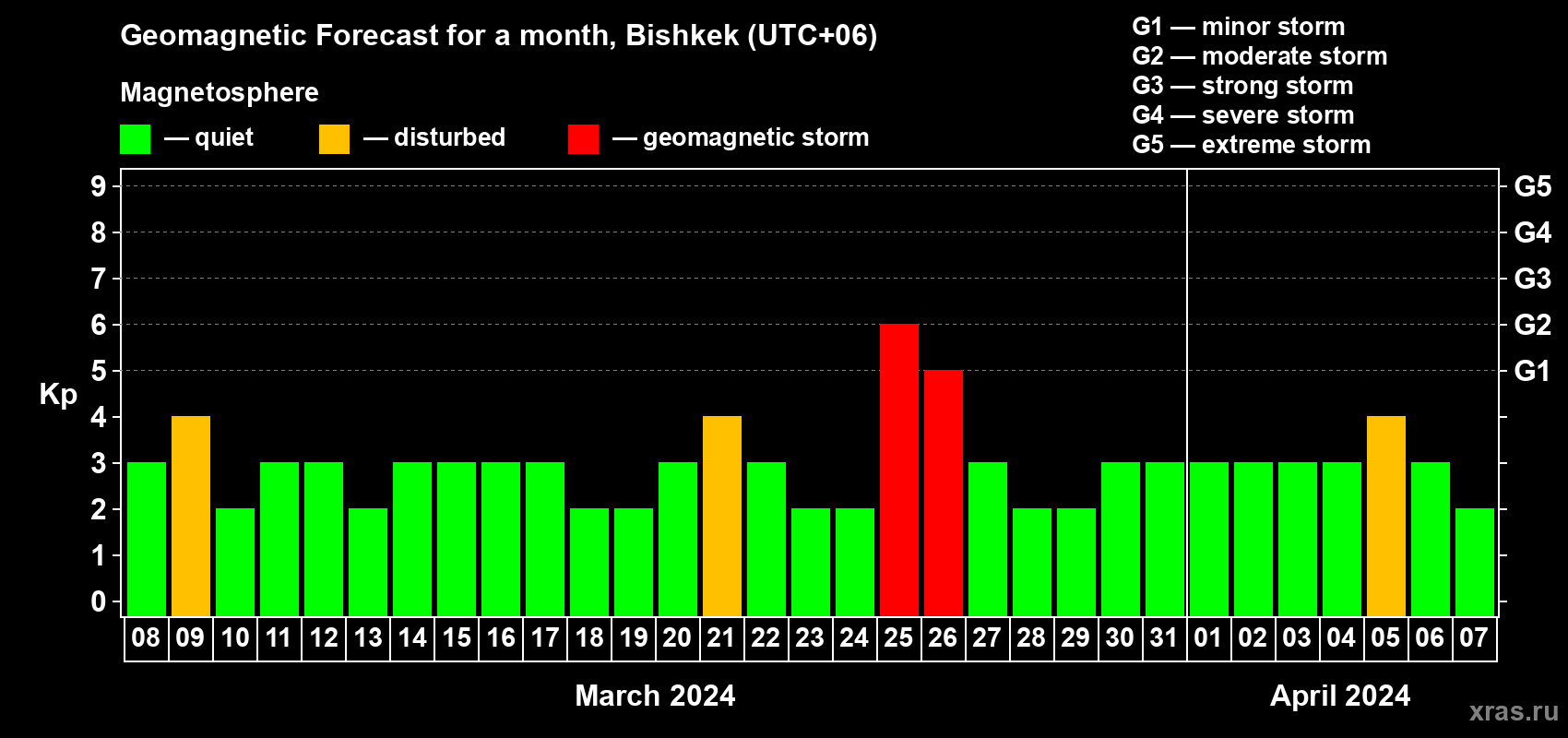 Geomagnetic Forecast for a month, Bishkek (UTC+06)

Magnetosphere

— quiet — disturbed — geomagnetic storm

G1 — minor storm
G2 — moderate storm
G3 — strong storm
G4 — severe storm
G5 — extreme storm

Kp

9
8
7
6
5
4
3
2
1
0

G5
G4
G3
G2
G1

08 09 10 11 12 13 14 15 16 17 18 19 20 21 22 23 24 25 26 27 28 29 30 31 01 02 03 04 05 06 07

March 2024

April 2024

xras.ru